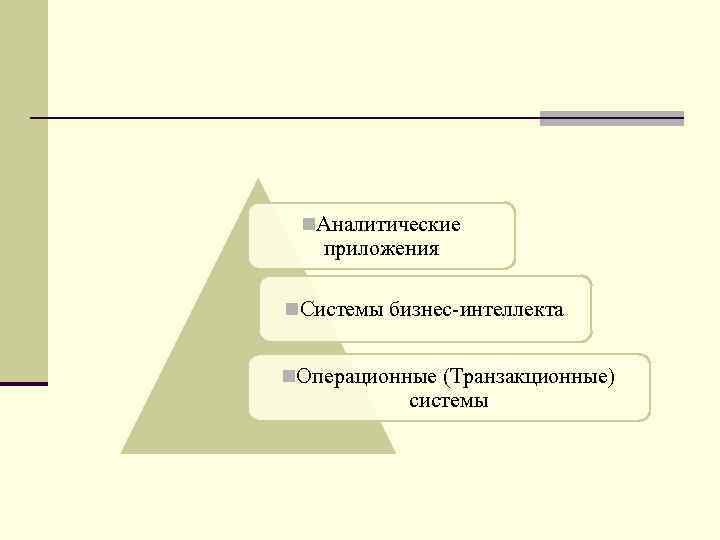 Аналитические приложения

Системы бизнес-интеллекта

Операционные (Транзакционные) системы